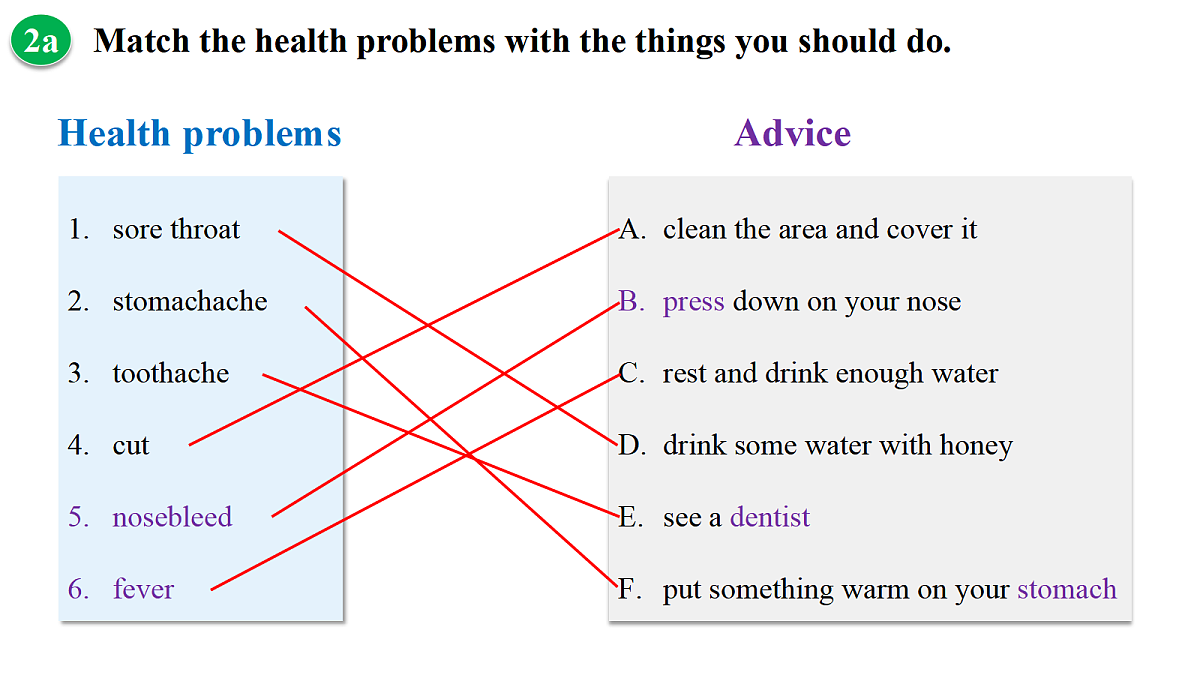 2a Match the health problems with the things you should do.

Health problems

1. sore throat
2. stomachache
3. toothache
4. cut
5. nosebleed
6. fever

Advice

A. clean the area and cover it
B. press down on your nose
C. rest and drink enough water
D. drink some water with honey
E. see a dentist
F. put something warm on your stomach